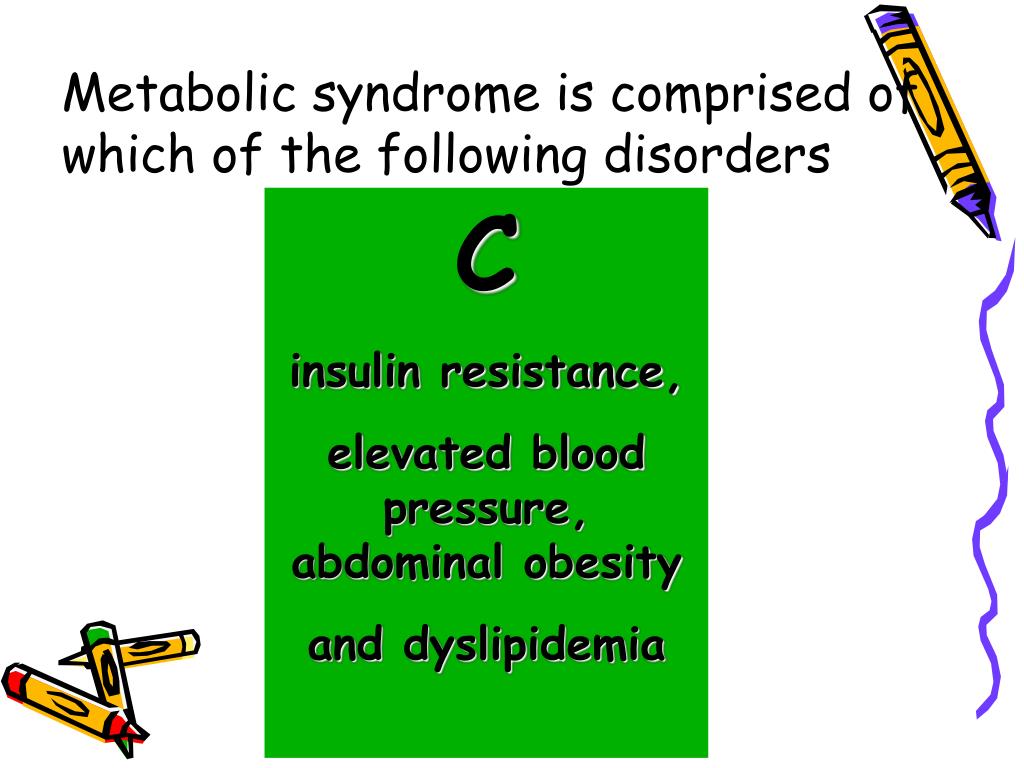 Metabolic syndrome is comprised of which of the following disorders

C

insulin resistance,

elevated blood pressure,
abdominal obesity

and dyslipidemia